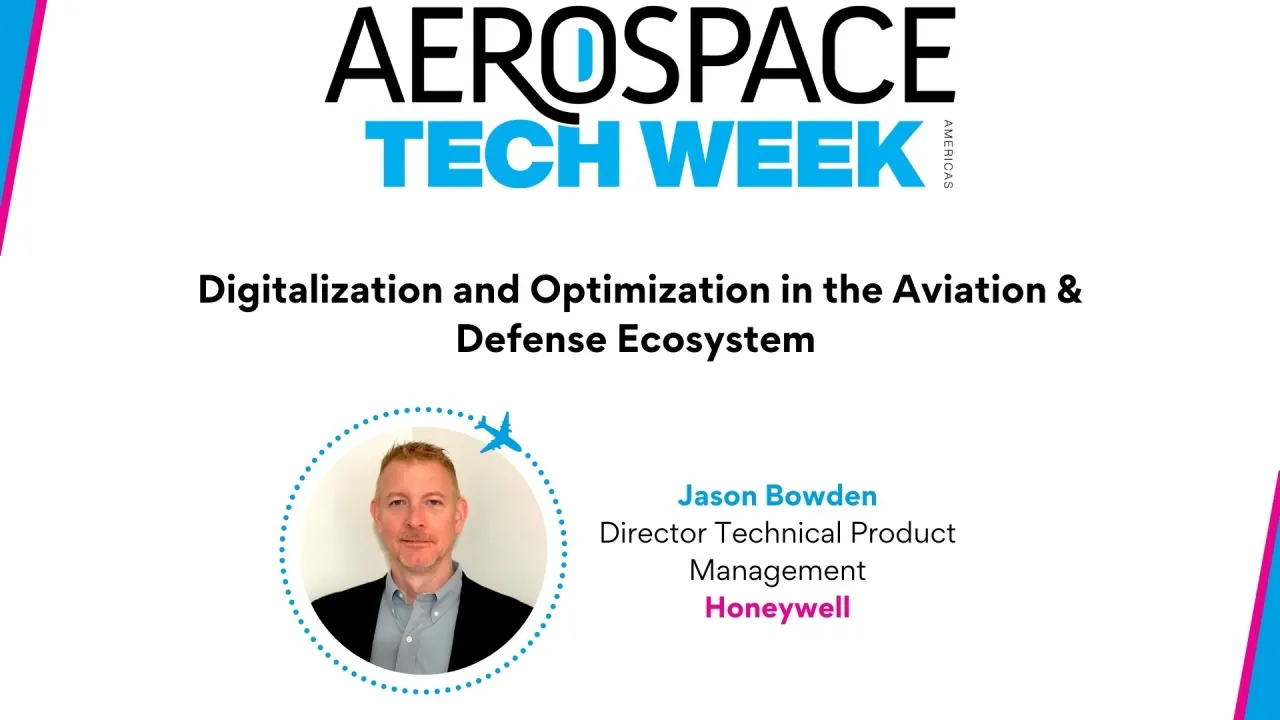 AEROSPACE TECH WEEK AMERICAS

Digitalization and Optimization in the Aviation & Defense Ecosystem

Jason Bowden
Director Technical Product Management
Honeywell